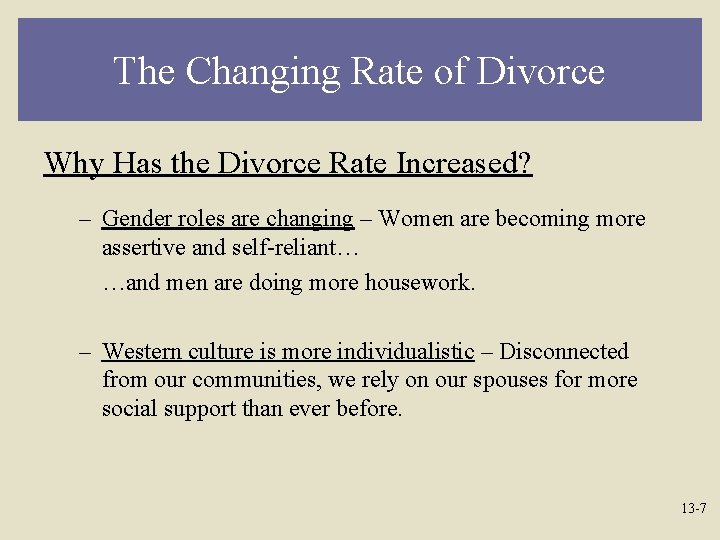 The Changing Rate of Divorce

Why Has the Divorce Rate Increased?

– Gender roles are changing – Women are becoming more assertive and self-reliant…

…and men are doing more housework.

– Western culture is more individualistic – Disconnected from our communities, we rely on our spouses for more social support than ever before.

13-7